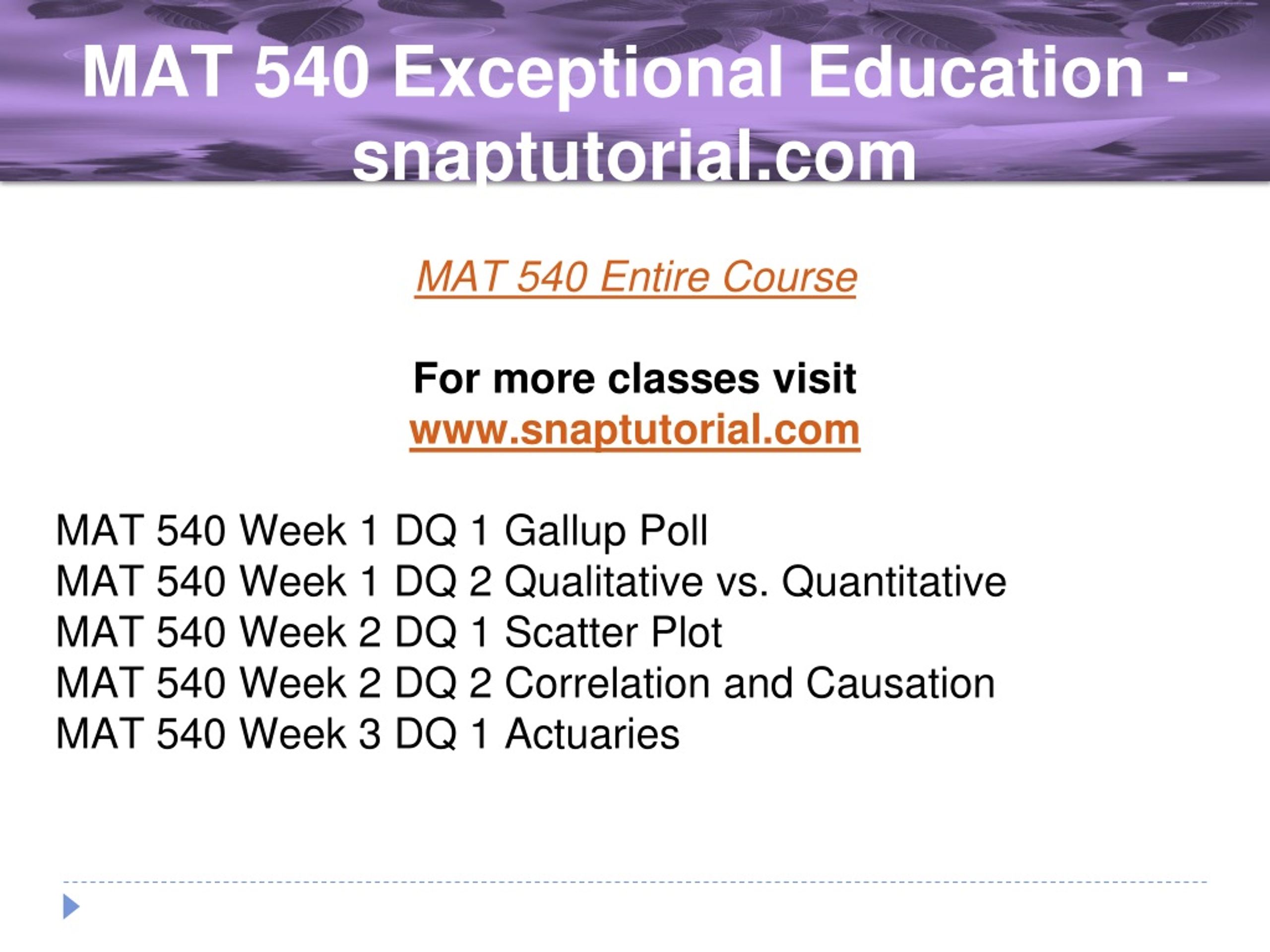 MAT 540 Exceptional Education - snaptutorial.com

MAT 540 Entire Course

For more classes visit
www.snaptutorial.com

MAT 540 Week 1 DQ 1 Gallup Poll
MAT 540 Week 1 DQ 2 Qualitative vs. Quantitative
MAT 540 Week 2 DQ 1 Scatter Plot
MAT 540 Week 2 DQ 2 Correlation and Causation
MAT 540 Week 3 DQ 1 Actuaries